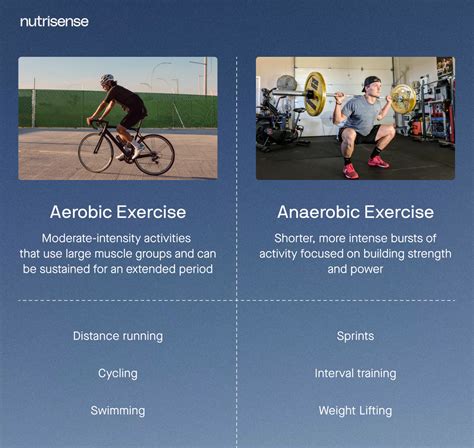 nutrisense

Aerobic Exercise

Moderate-intensity activities that use large muscle groups and can be sustained for an extended period

Distance running

Cycling

Swimming

Anaerobic Exercise

Shorter, more intense bursts of activity focused on building strength and power

Sprints

Interval training

Weight Lifting